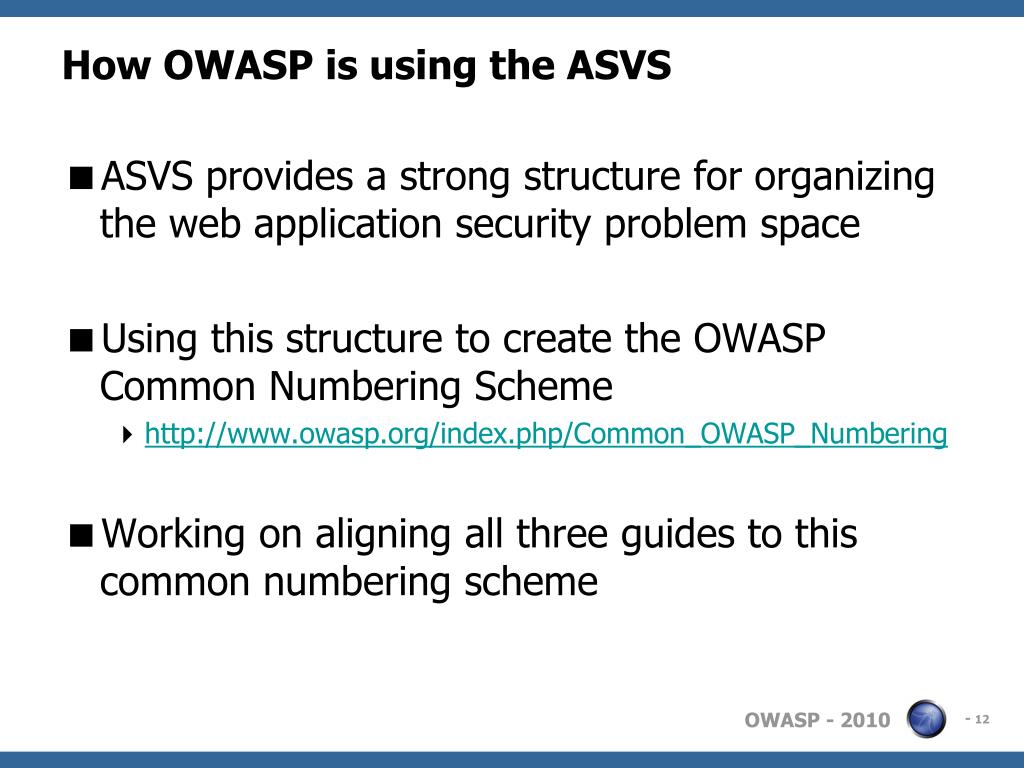 How OWASP is using the ASVS

■ ASVS provides a strong structure for organizing the web application security problem space

■ Using this structure to create the OWASP Common Numbering Scheme

http://www.owasp.org/index.php/Common_OWASP_Numbering

■ Working on aligning all three guides to this common numbering scheme

OWASP - 2010

- 12